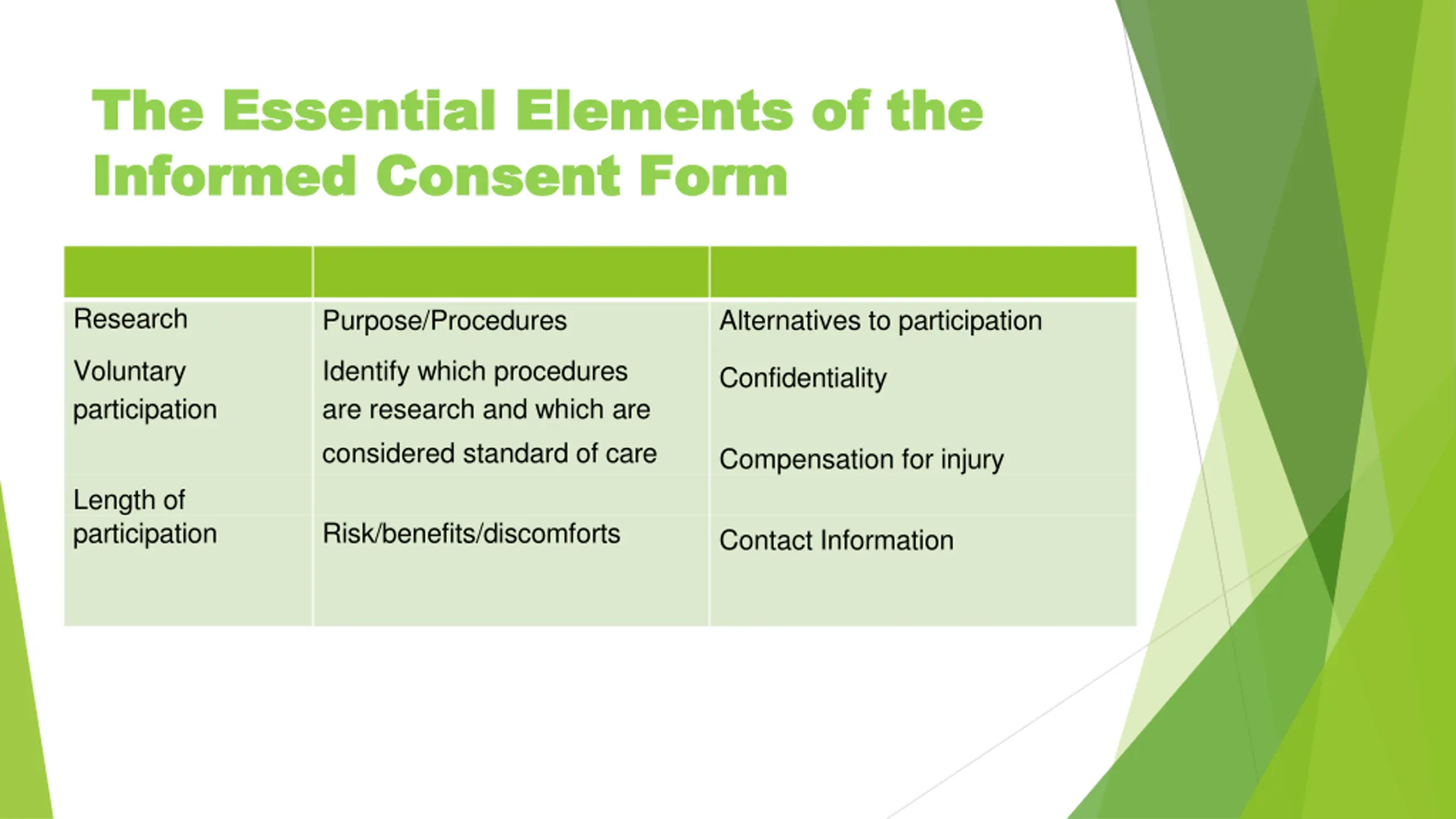 The Essential Elements of the Informed Consent Form

| | | |
|---|---|---|
| Research | Purpose/Procedures | Alternatives to participation |
| Voluntary participation | Identify which procedures are research and which are considered standard of care | Confidentiality |
| | | Compensation for injury |
| Length of participation | Risk/benefits/discomforts | Contact Information |